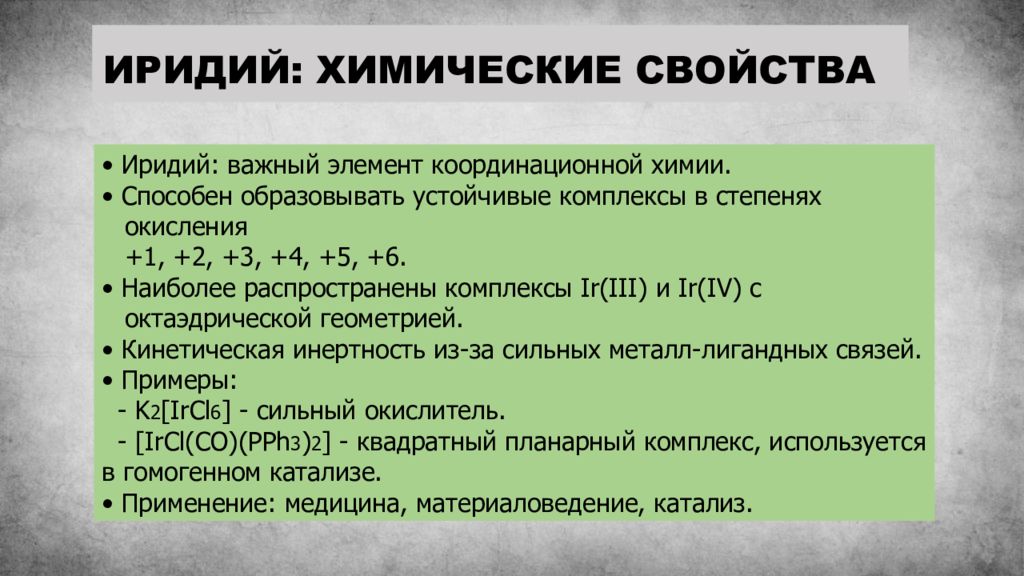 ИРИДИЙ: ХИМИЧЕСКИЕ СВОЙСТВА

• Иридий: важный элемент координационной химии.
• Способен образовывать устойчивые комплексы в степенях окисления
+1, +2, +3, +4, +5, +6.
• Наиболее распространены комплексы Ir(III) и Ir(IV) с октаэдрической геометрией.
• Кинетическая инертность из-за сильных металл-лигандных связей.
• Примеры:
- $K_2[IrCl_6]$ - сильный окислитель.
- $[IrCl(CO)(PPh_3)_2]$ - квадратный планарный комплекс, используется в гомогенном катализе.
• Применение: медицина, материаловедение, катализ.